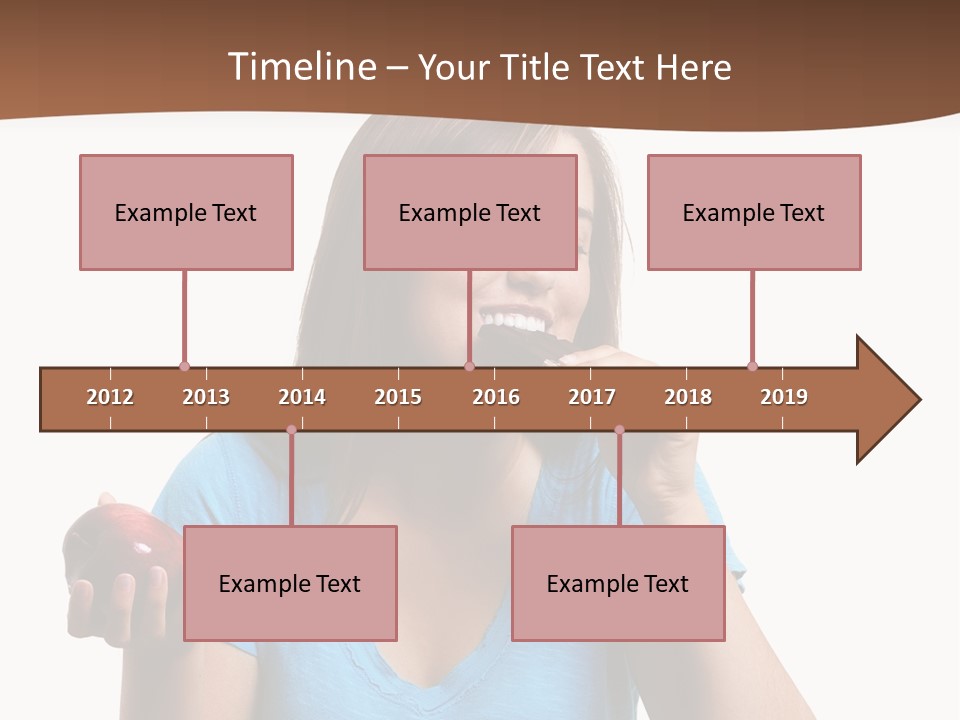 Timeline – Your Title Text Here

Example Text

Example Text

Example Text

2012 2013 2014 2015 2016 2017 2018 2019

Example Text

Example Text